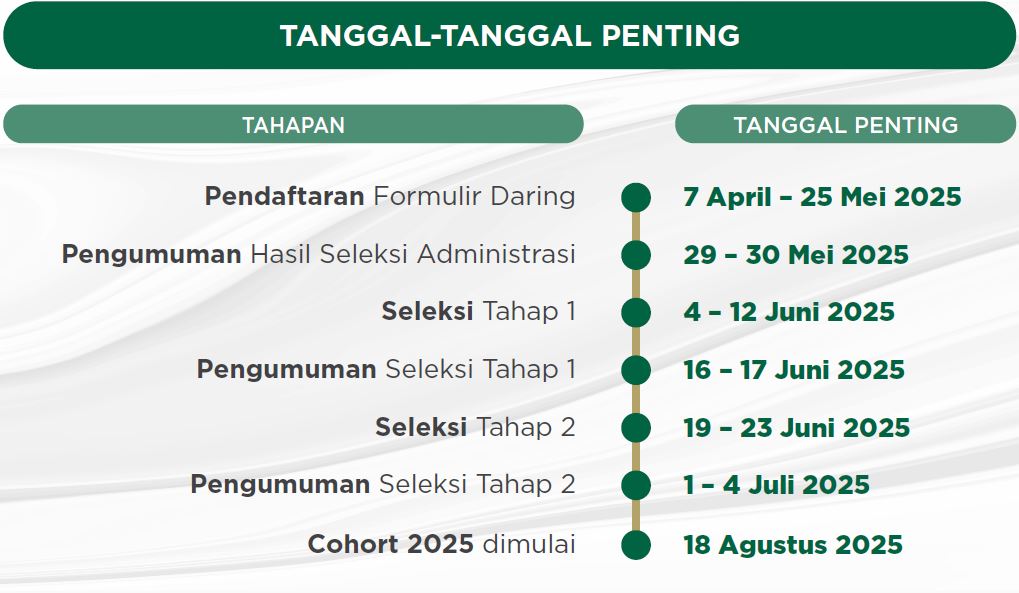 TANGGAL-TANGGAL PENTING

| TAHAPAN | TANGGAL PENTING |
|---|---|
| Pendaftaran Formulir Daring | 7 April – 25 Mei 2025 |
| Pengumuman Hasil Seleksi Administrasi | 29 – 30 Mei 2025 |
| Seleksi Tahap 1 | 4 – 12 Juni 2025 |
| Pengumuman Seleksi Tahap 1 | 16 – 17 Juni 2025 |
| Seleksi Tahap 2 | 19 – 23 Juni 2025 |
| Pengumuman Seleksi Tahap 2 | 1 – 4 Juli 2025 |
| Cohort 2025 dimulai | 18 Agustus 2025 |